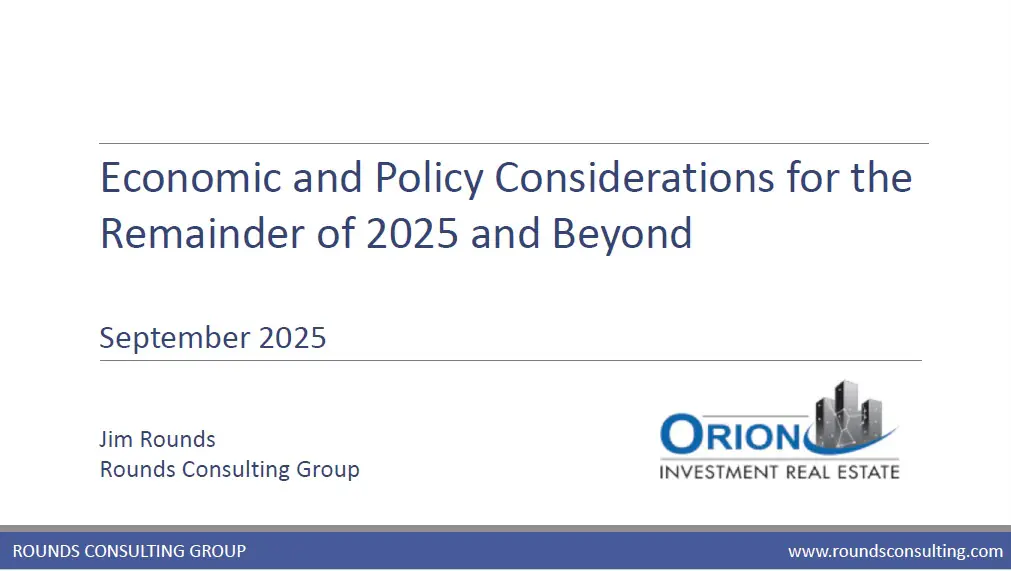 Economic and Policy Considerations for the Remainder of 2025 and Beyond

September 2025

Jim Rounds
Rounds Consulting Group

ORION
INVESTMENT REAL ESTATE

ROUNDS CONSULTING GROUP

www.roundsconsulting.com